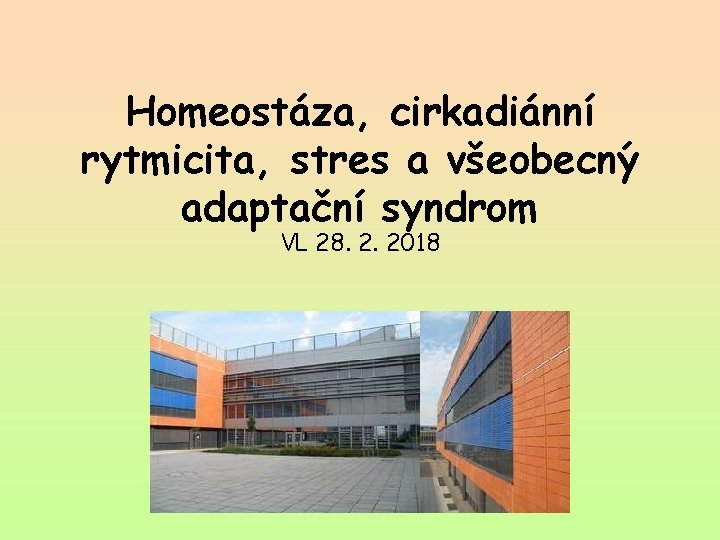 Homeostáza, cirkadiánní rytmicita, stres a všeobecný adaptační syndrom

VL 28. 2. 2018